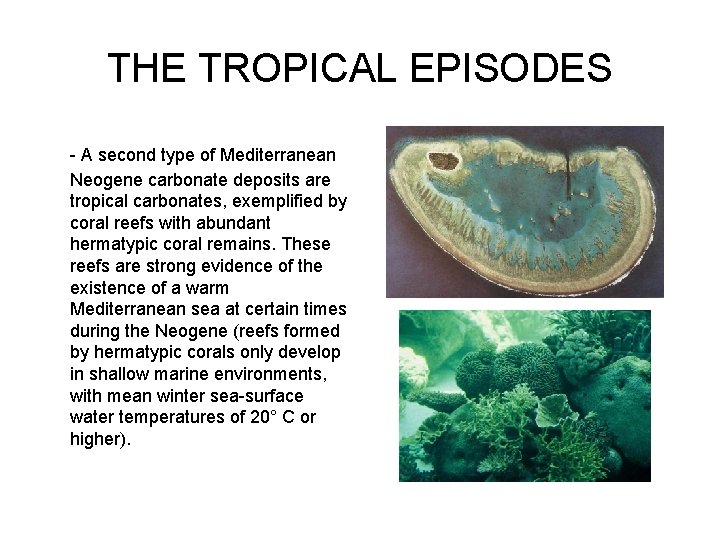 THE TROPICAL EPISODES

- A second type of Mediterranean Neogene carbonate deposits are tropical carbonates, exemplified by coral reefs with abundant hermatypic coral remains. These reefs are strong evidence of the existence of a warm Mediterranean sea at certain times during the Neogene (reefs formed by hermatypic corals only develop in shallow marine environments, with mean winter sea-surface water temperatures of 20° C or higher).